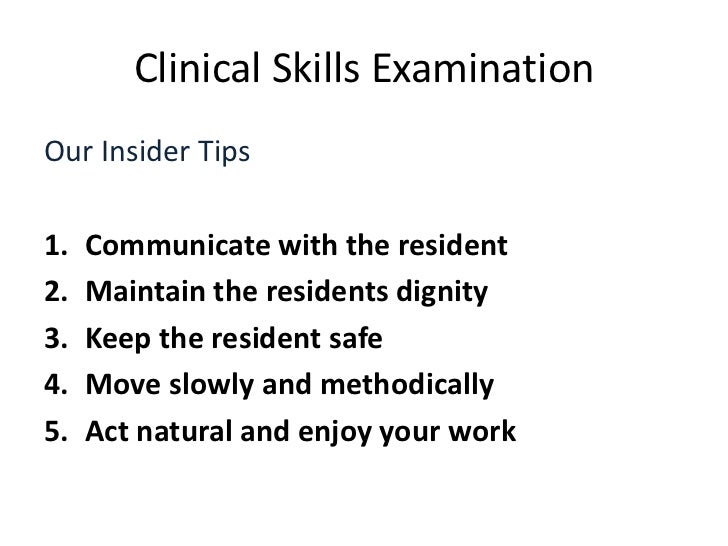 Clinical Skills Examination

Our Insider Tips

1. Communicate with the resident
2. Maintain the residents dignity
3. Keep the resident safe
4. Move slowly and methodically
5. Act natural and enjoy your work